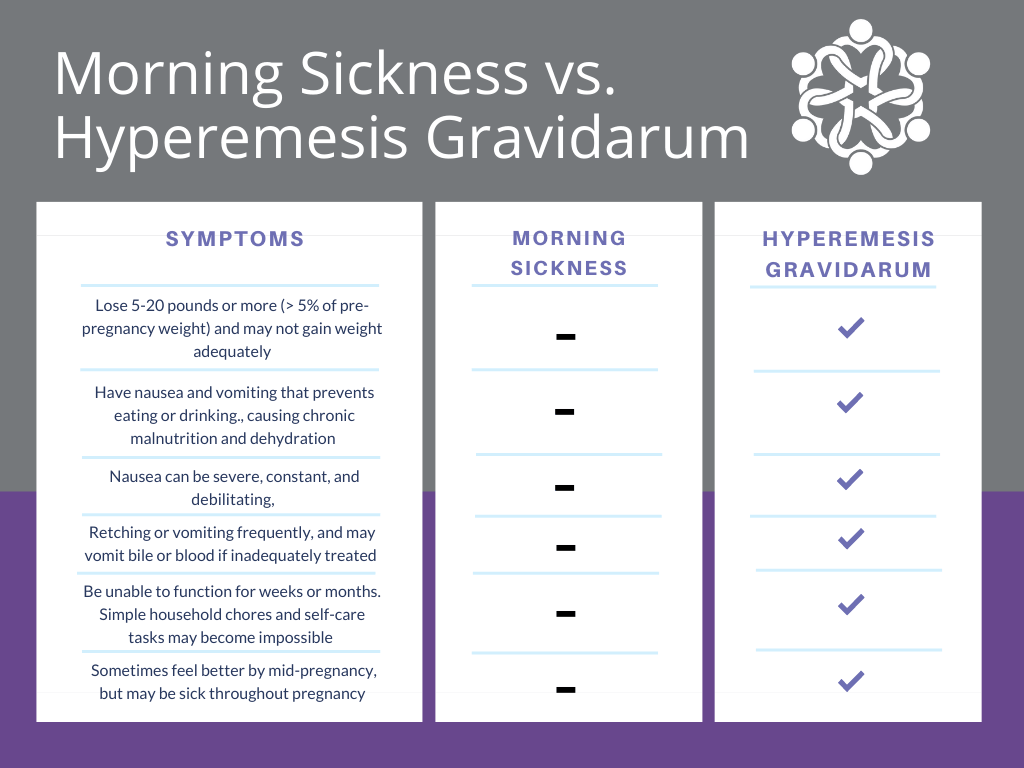 Morning Sickness vs. Hyperemesis Gravidarum

| SYMPTOMS | MORNING SICKNESS | HYPEREMESIS GRAVIDARUM |
|---|---|---|
| Lose 5-20 pounds or more (> 5% of pre-pregnancy weight) and may not gain weight adequately | - | ✓ |
| Have nausea and vomiting that prevents eating or drinking., causing chronic malnutrition and dehydration | - | ✓ |
| Nausea can be severe, constant, and debilitating, | - | ✓ |
| Retching or vomiting frequently, and may vomit bile or blood if inadequately treated | - | ✓ |
| Be unable to function for weeks or months. Simple household chores and self-care tasks may become impossible | - | ✓ |
| Sometimes feel better by mid-pregnancy, but may be sick throughout pregnancy | - | ✓ |